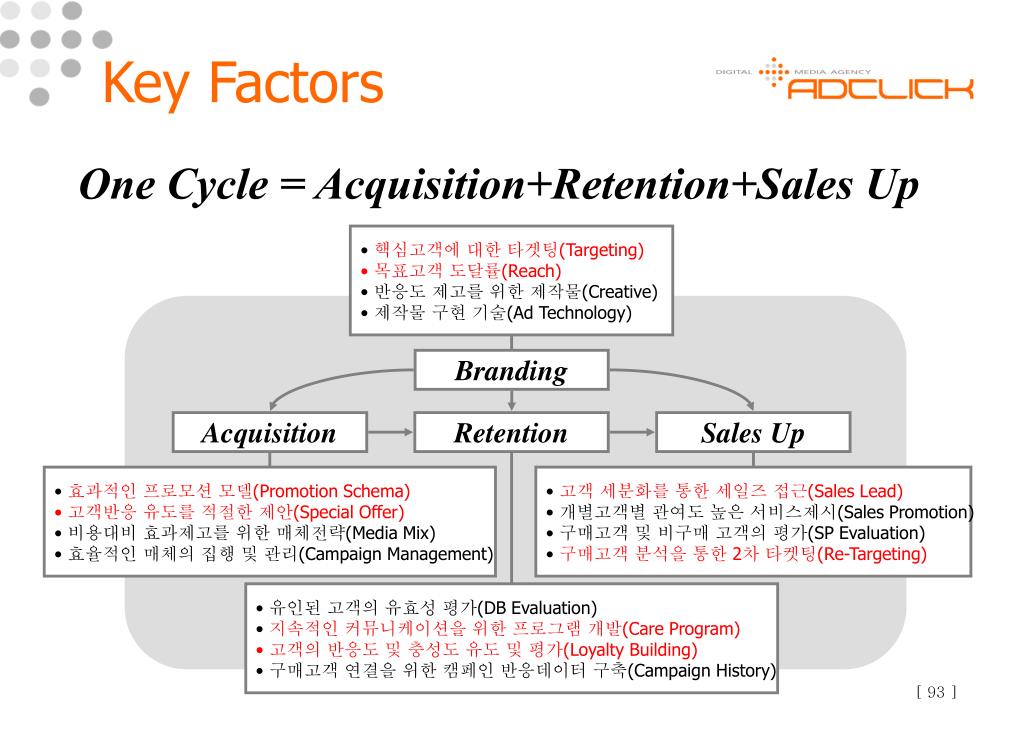 Key Factors

DIGITAL MEDIA AGENCY ADCLICK

One Cycle = Acquisition+Retention+Sales Up

• 핵심고객에 대한 타겟팅(Targeting)
• 목표고객 도달률(Reach)
• 반응도 제고를 위한 제작물(Creative)
• 제작물 구현 기술(Ad Technology)

Branding

Acquisition

Retention

Sales Up

• 효과적인 프로모션 모델(Promotion Schema)
• 고객반응 유도를 적절한 제안(Special Offer)
• 비용대비 효과제고를 위한 매체전략(Media Mix)
• 효율적인 매체의 집행 및 관리(Campaign Management)

• 고객 세분화를 통한 세일즈 접근(Sales Lead)
• 개별고객별 관여도 높은 서비스제시(Sales Promotion)
• 구매고객 및 비구매 고객의 평가(SP Evaluation)
• 구매고객 분석을 통한 2차 타켓팅(Re-Targeting)

• 유인된 고객의 유효성 평가(DB Evaluation)
• 지속적인 커뮤니케이션을 위한 프로그램 개발(Care Program)
• 고객의 반응도 및 충성도 유도 및 평가(Loyalty Building)
• 구매고객 연결을 위한 캠페인 반응데이터 구축(Campaign History)

[ 93 ]